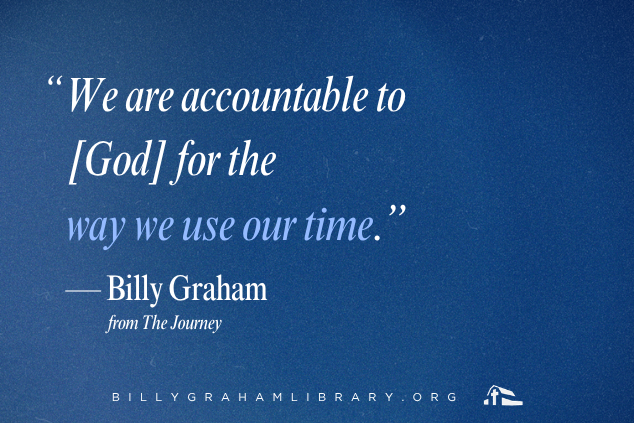 “We are accountable to [God] for the way we use our time.”

— Billy Graham
from The Journey

BILLYGRAHAMLIBRARY.ORG